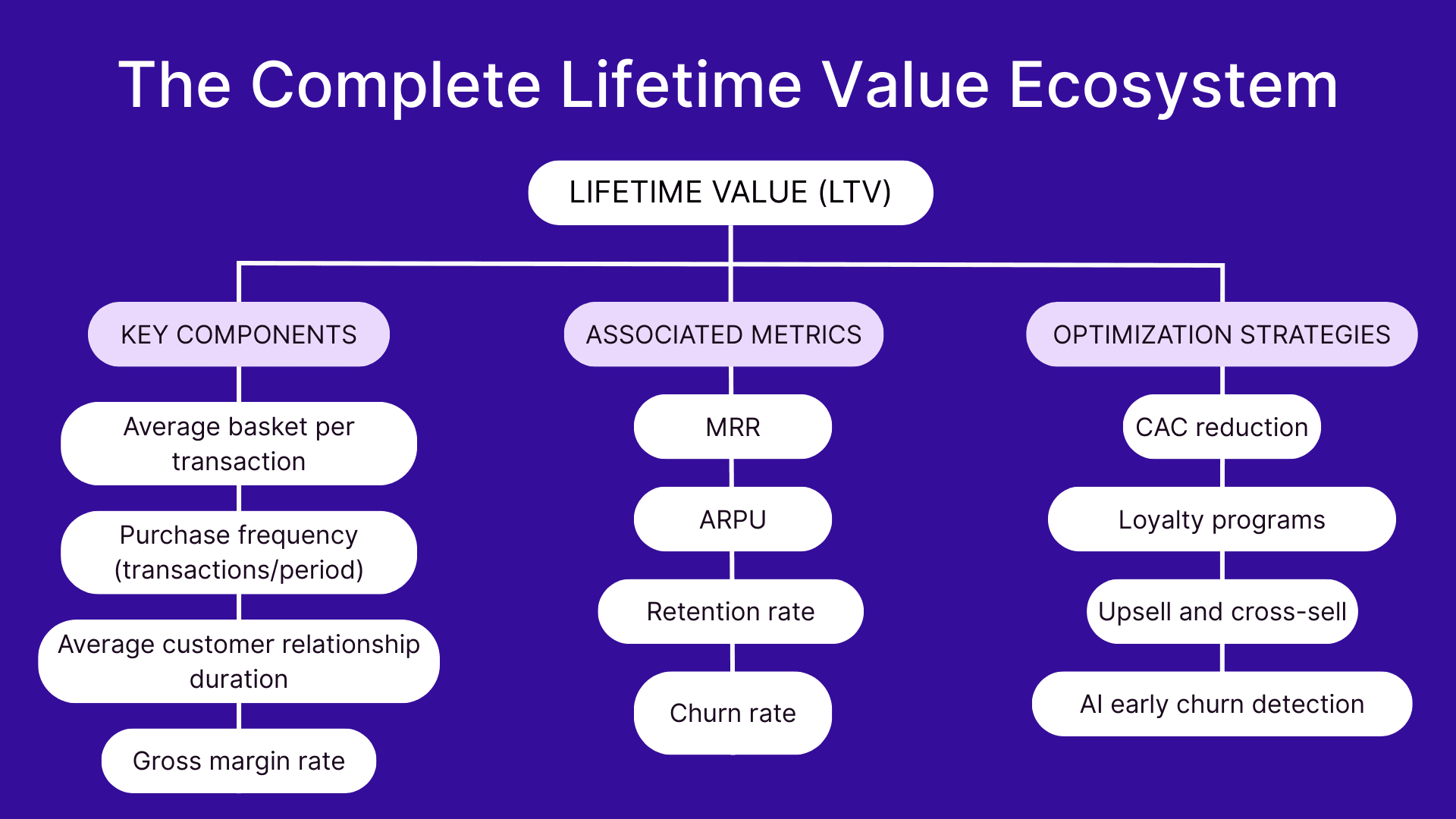 The Complete Lifetime Value Ecosystem

LIFETIME VALUE (LTV)

KEY COMPONENTS

Average basket per transaction

Purchase frequency (transactions/period)

Average customer relationship duration

Gross margin rate

ASSOCIATED METRICS

MRR

ARPU

Retention rate

Churn rate

OPTIMIZATION STRATEGIES

CAC reduction

Loyalty programs

Upsell and cross-sell

AI early churn detection